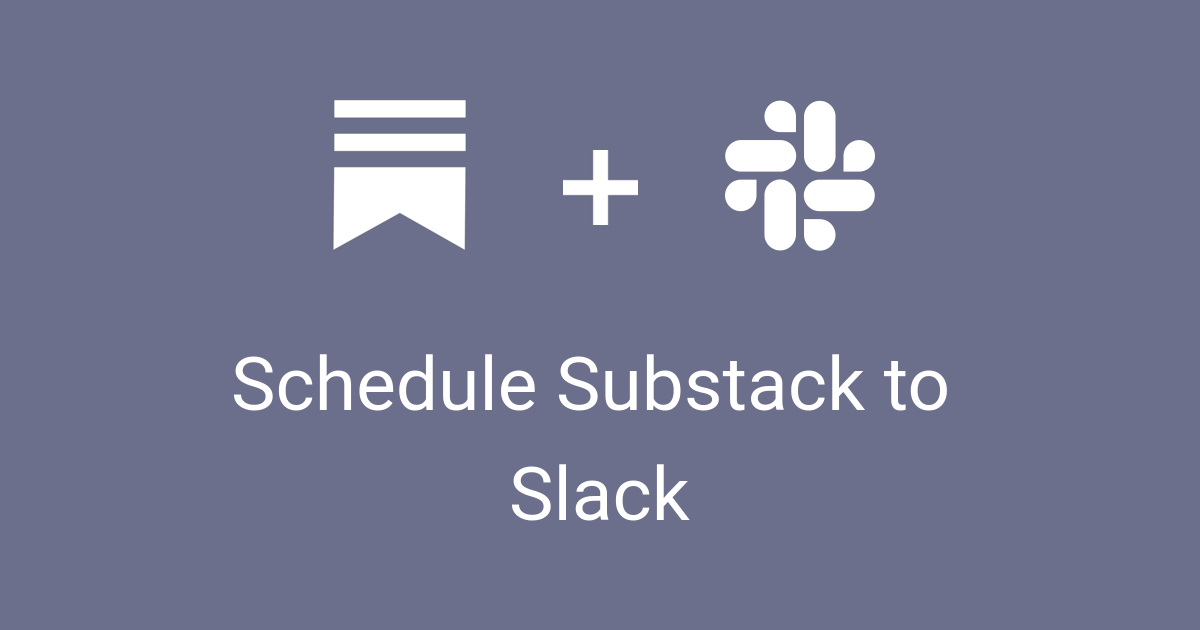 +

Schedule Substack to Slack